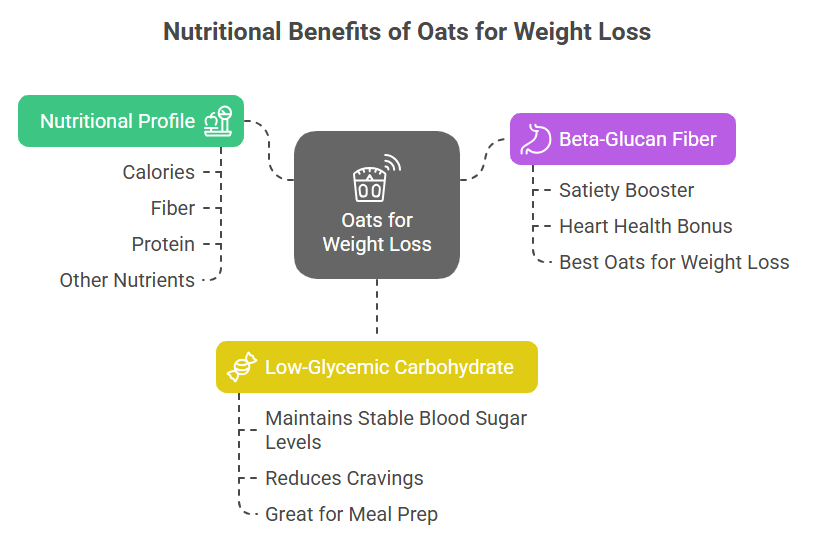 Nutritional Benefits of Oats for Weight Loss

Nutritional Profile

Calories

Fiber

Protein

Other Nutrients

Oats for Weight Loss

Beta-Glucan Fiber

Satiety Booster

Heart Health Bonus

Best Oats for Weight Loss

Low-Glycemic Carbohydrate

Maintains Stable Blood Sugar Levels

Reduces Cravings

Great for Meal Prep